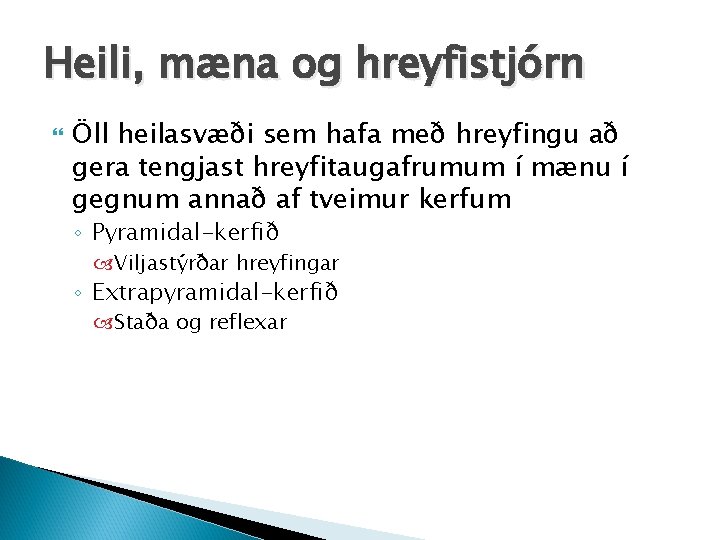 Heili, mæna og hreyfistjórn

Öll heilasvæði sem hafa með hreyfingu að gera tengjast hreyfitaugafrumum í mænu í gegnum annað af tveimur kerfum

◦ Pyramidal-kerfið

Viljastýrðar hreyfingar

◦ Extrapyramidal-kerfið

Staða og reflexar